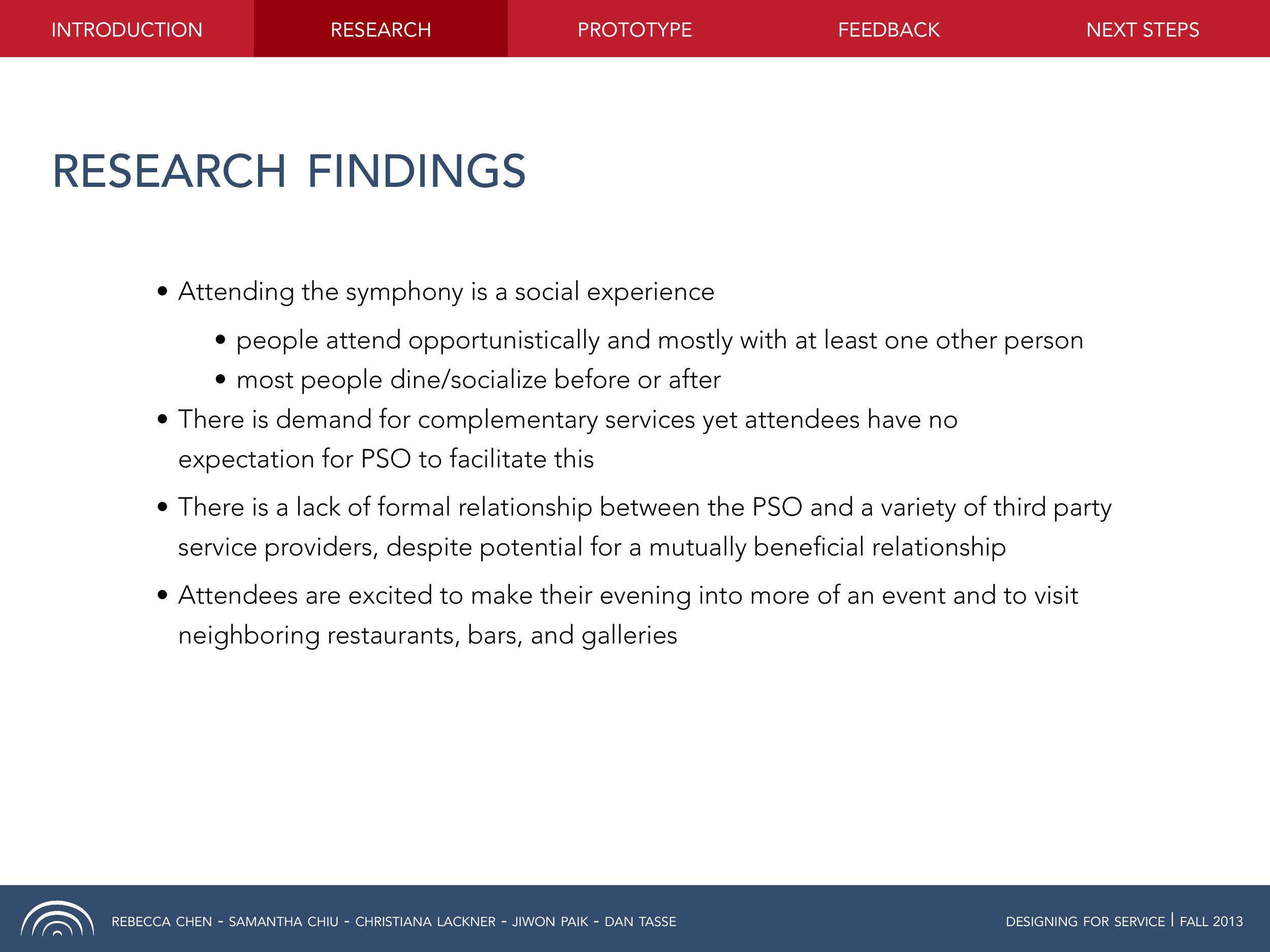 INTRODUCTION RESEARCH PROTOTYPE FEEDBACK NEXT STEPS

RESEARCH FINDINGS

• Attending the symphony is a social experience

• people attend opportunistically and mostly with at least one other person

• most people dine/socialize before or after

• There is demand for complementary services yet attendees have no expectation for PSO to facilitate this

• There is a lack of formal relationship between the PSO and a variety of third party service providers, despite potential for a mutually beneficial relationship

• Attendees are excited to make their evening into more of an event and to visit neighboring restaurants, bars, and galleries

REBECCA CHEN - SAMANTHA CHIU - CHRISTIANA LACKNER - JIWON PAIK - DAN TASSE

DESIGNING FOR SERVICE | FALL 2013